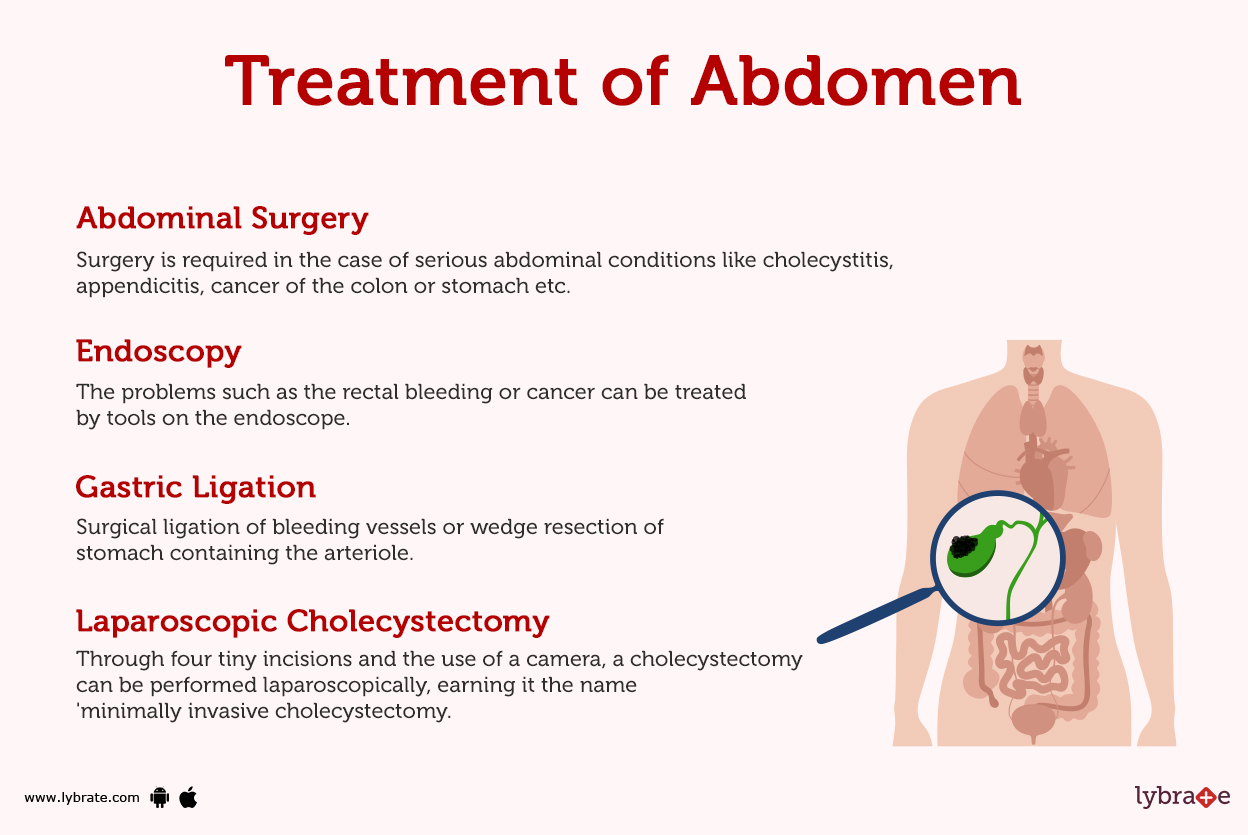 Treatment of Abdomen

Abdominal Surgery

Surgery is required in the case of serious abdominal conditions like cholecystitis, appendicitis, cancer of the colon or stomach etc.

Endoscopy

The problems such as the rectal bleeding or cancer can be treated by tools on the endoscope.

Gastric Ligation

Surgical ligation of bleeding vessels or wedge resection of stomach containing the arteriole.

Laparoscopic Cholecystectomy

Through four tiny incisions and the use of a camera, a cholecystectomy can be performed laparoscopically, earning it the name 'minimally invasive cholecystectomy.

www.lybrate.com

lybrate